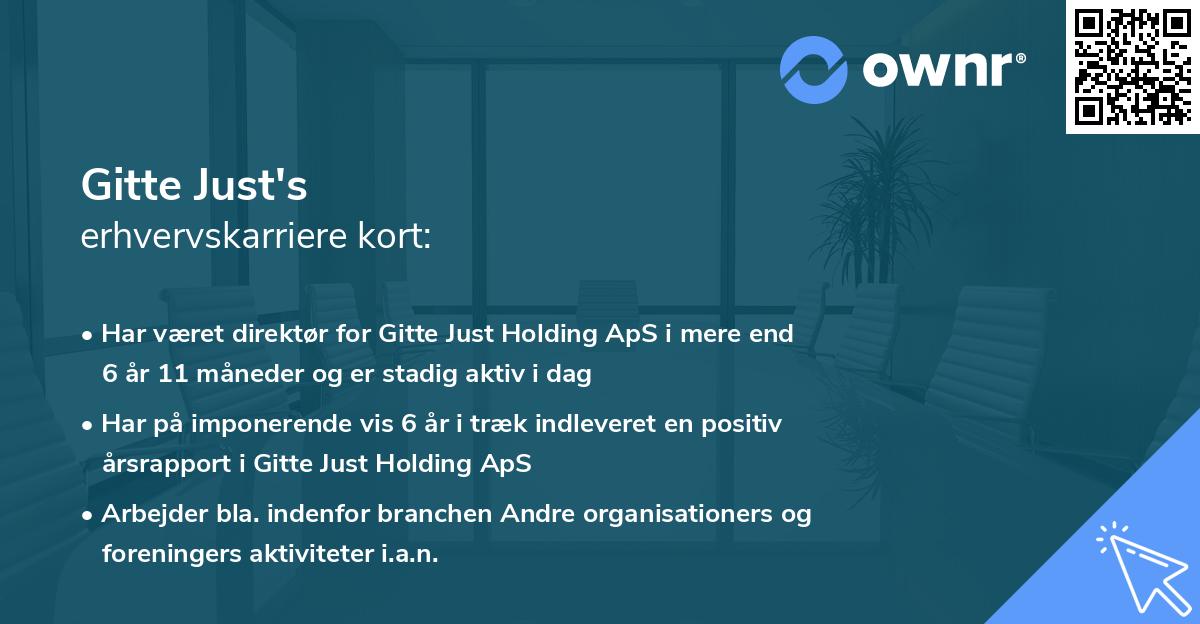 ownr®

Gitte Just's
erhvervskarriere kort:

• Har været direktør for Gitte Just Holding ApS i mere end 6 år 11 måneder og er stadig aktiv i dag

• Har på imponerende vis 6 år i træk indleveret en positiv årsrapport i Gitte Just Holding ApS

• Arbejder bla. indenfor branchen Andre organisationers og foreningers aktiviteter i.a.n.